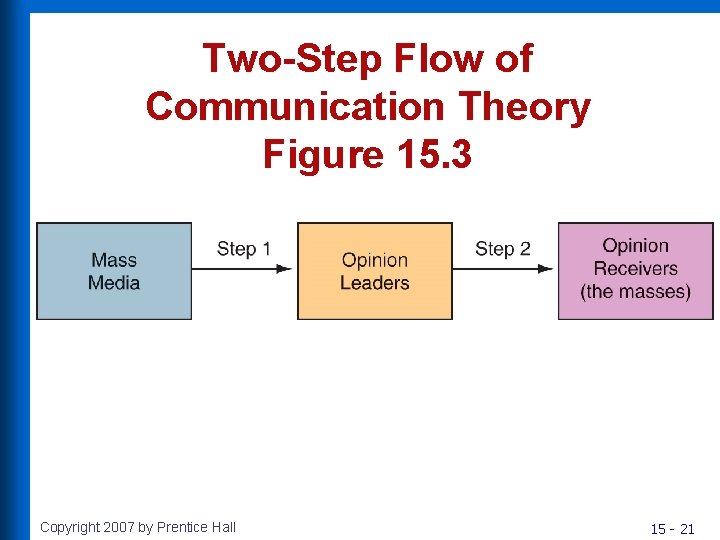 Two-Step Flow of Communication Theory Figure 15.3

Mass Media

Step 1

Opinion Leaders

Step 2

Opinion Receivers (the masses)

Copyright 2007 by Prentice Hall

15 - 21